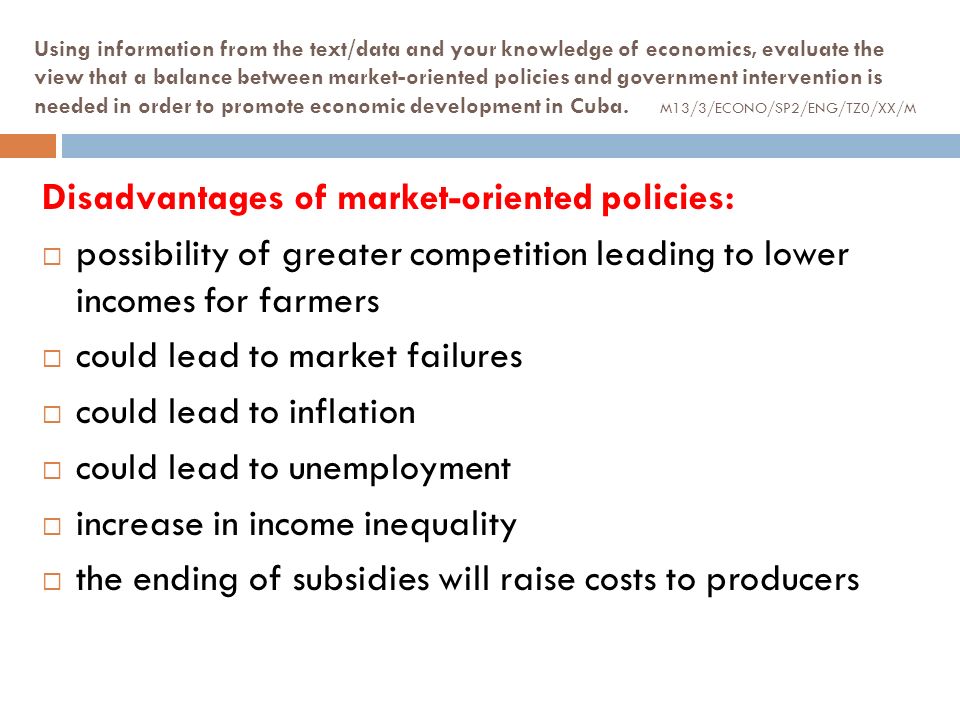 Using information from the text/data and your knowledge of economics, evaluate the view that a balance between market-oriented policies and government intervention is needed in order to promote economic development in Cuba. M13/3/ECONO/SP2/ENG/TZ0/XX/M

Disadvantages of market-oriented policies:

□ possibility of greater competition leading to lower incomes for farmers
□ could lead to market failures
□ could lead to inflation
□ could lead to unemployment
□ increase in income inequality
□ the ending of subsidies will raise costs to producers